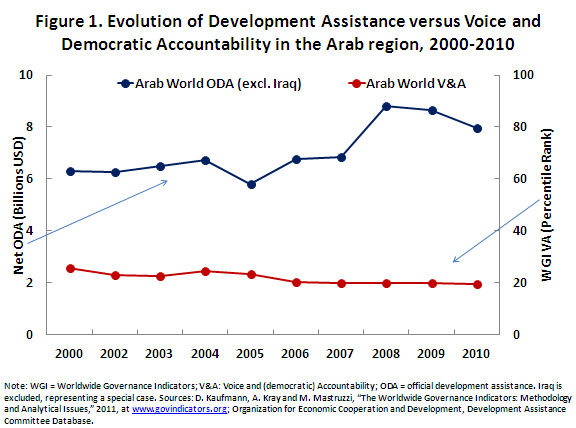 Figure 1. Evolution of Development Assistance versus Voice and Democratic Accountability in the Arab region, 2000-2010

Arab World ODA (excl. Iraq)
Arab World V&A

Net ODA (Billions USD)
10
8
6
4
2
0

WGI VA (Percentile Rank)
100
80
60
40
20
0

2000 2002 2003 2004 2005 2006 2007 2008 2009 2010

Note: WGI = Worldwide Governance Indicators; V&A: Voice and (democratic) Accountability; ODA = official development assistance. Iraq is excluded, representing a special case. Sources: D. Kaufmann, A. Kray and M. Mastruzzi, "The Worldwide Governance Indicators: Methodology and Analytical Issues," 2011, at www.govindicators.org; Organization for Economic Cooperation and Development, Development Assistance Committee Database.